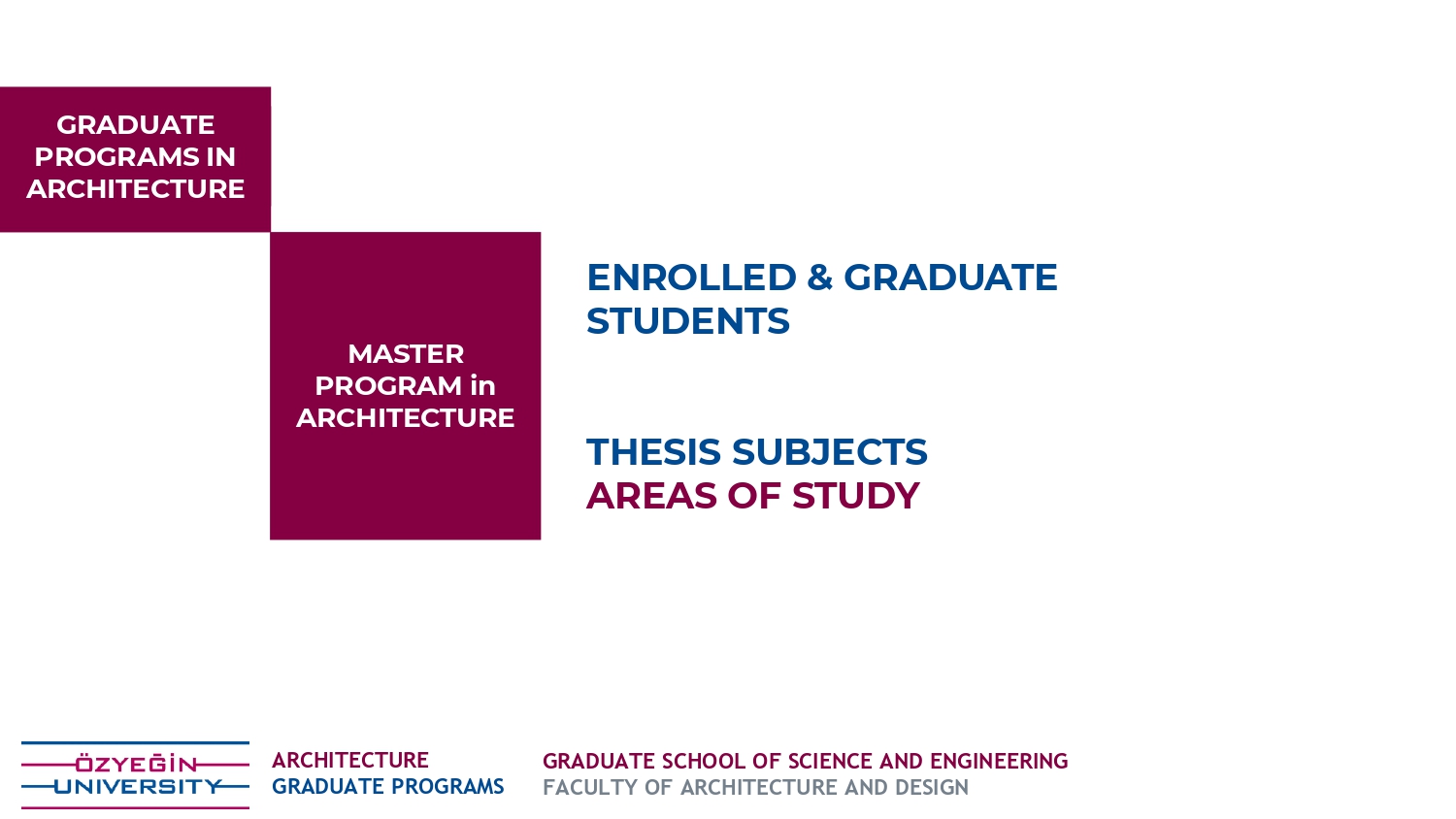 GRADUATE PROGRAMS IN ARCHITECTURE

MASTER PROGRAM in ARCHITECTURE

ENROLLED & GRADUATE STUDENTS

THESIS SUBJECTS
AREAS OF STUDY

ÖZYEĞİN UNIVERSITY

ARCHITECTURE
GRADUATE PROGRAMS

GRADUATE SCHOOL OF SCIENCE AND ENGINEERING
FACULTY OF ARCHITECTURE AND DESIGN